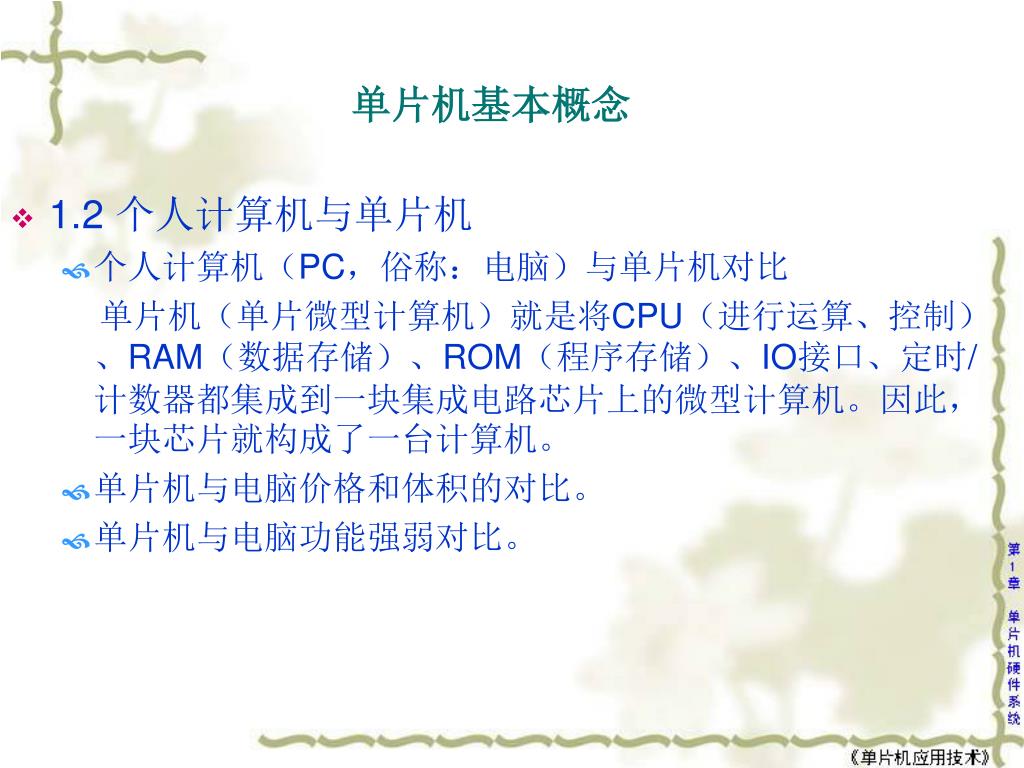 单片机基本概念

1.2 个人计算机与单片机

个人计算机（PC，俗称：电脑）与单片机对比

单片机（单片微型计算机）就是将CPU（进行运算、控制）、RAM（数据存储）、ROM（程序存储）、IO接口、定时/计数器都集成到一块集成电路芯片上的微型计算机。因此，一块芯片就构成了一台计算机。

单片机与电脑价格和体积的对比。

单片机与电脑功能强弱对比。

第1章 单片机硬件系统

《单片机应用技术》